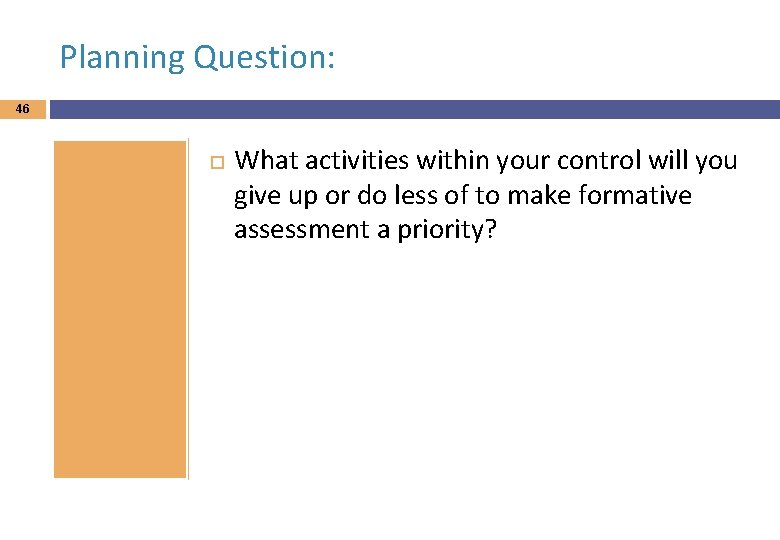 Planning Question:

46

What activities within your control will you give up or do less of to make formative assessment a priority?